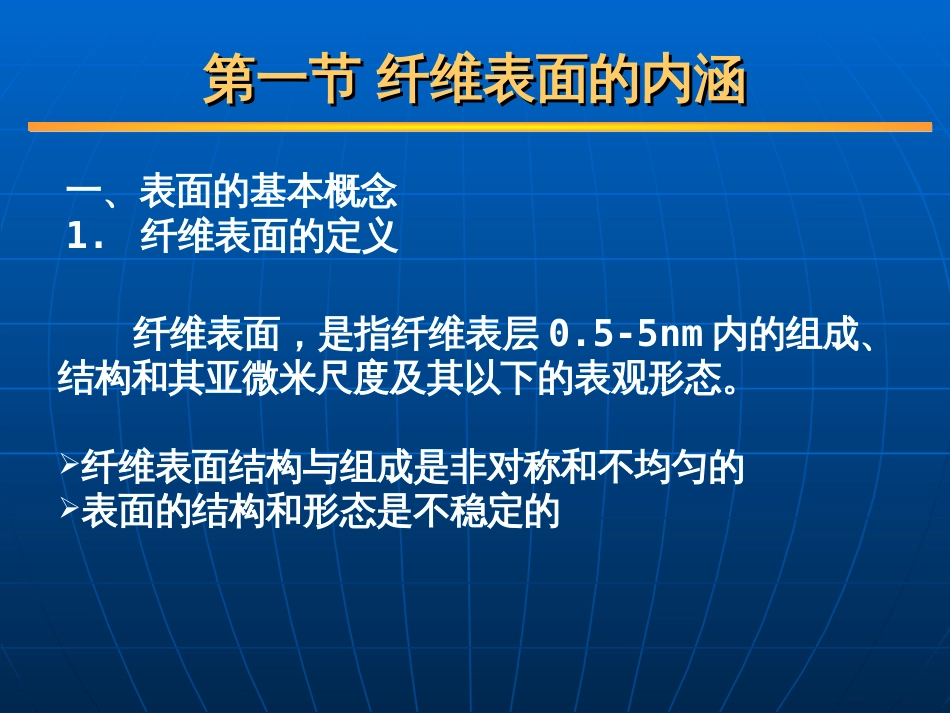 第一节 纤维表面的内涵

一、表面的基本概念
1. 纤维表面的定义

纤维表面，是指纤维表层 0.5-5nm 内的组成、结构和其亚微米尺度及其以下的表观形态。

➢纤维表面结构与组成是非对称和不均匀的
➢表面的结构和形态是不稳定的